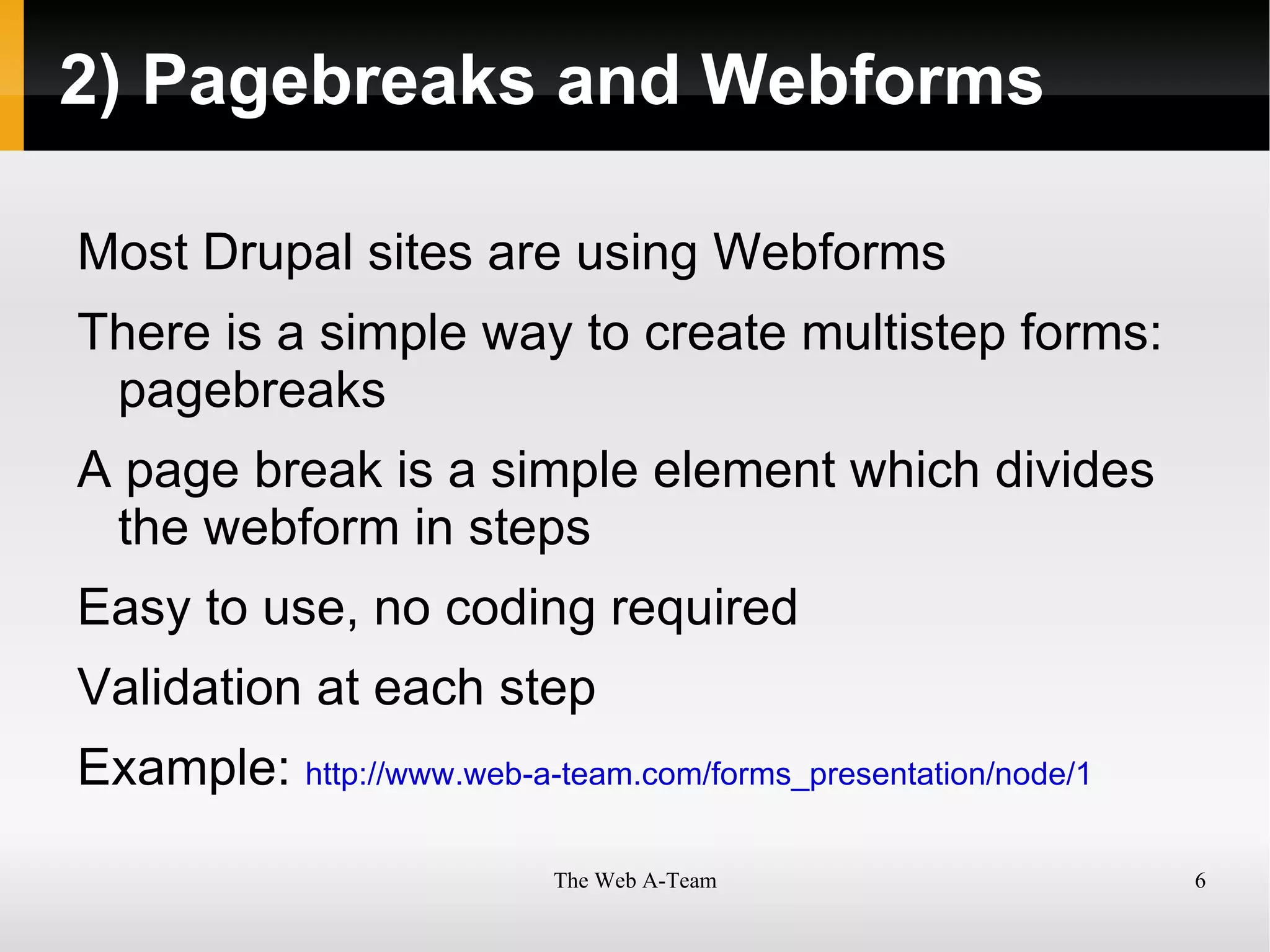 2) Pagebreaks and Webforms

Most Drupal sites are using Webforms

There is a simple way to create multistep forms: pagebreaks

A page break is a simple element which divides the webform in steps

Easy to use, no coding required

Validation at each step

Example: http://www.web-a-team.com/forms_presentation/node/1

The Web A-Team

6